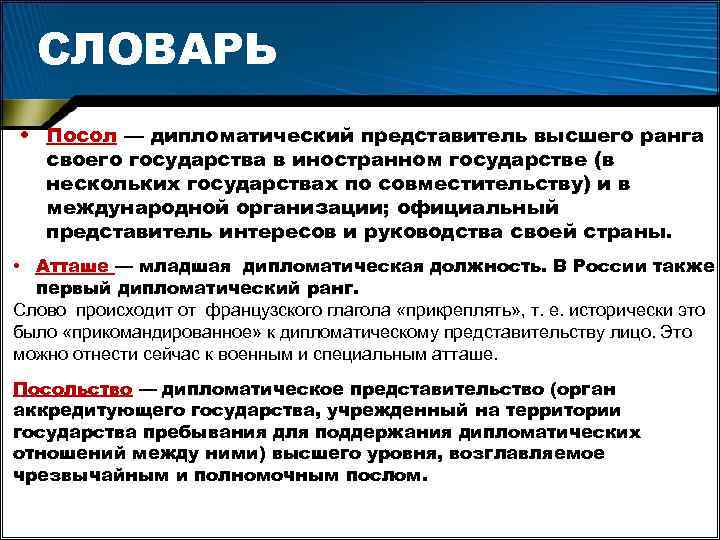 СЛОВАРЬ

• Посол — дипломатический представитель высшего ранга своего государства в иностранном государстве (в нескольких государствах по совместительству) и в международной организации; официальный представитель интересов и руководства своей страны.

• Атташе — младшая дипломатическая должность. В России также первый дипломатический ранг.
Слово происходит от французского глагола «прикреплять», т. е. исторически это было «прикомандированное» к дипломатическому представительству лицо. Это можно отнести сейчас к военным и специальным атташе.

Посольство — дипломатическое представительство (орган аккредитующего государства, учрежденный на территории государства пребывания для поддержания дипломатических отношений между ними) высшего уровня, возглавляемое чрезвычайным и полномочным послом.